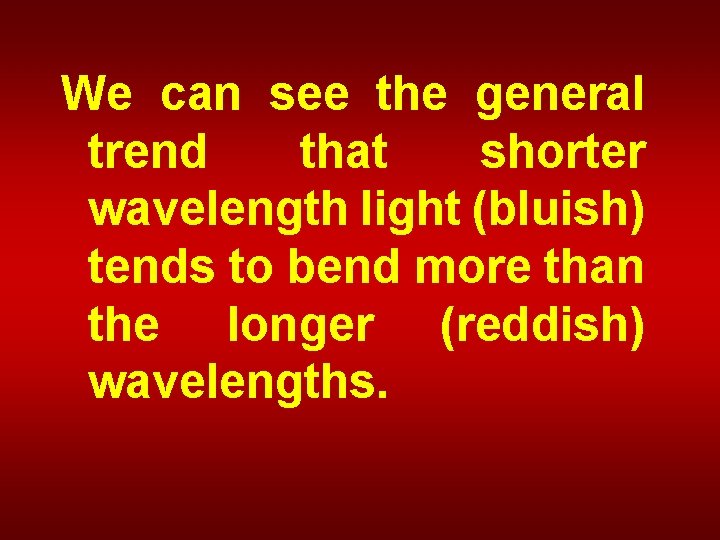 We can see the general trend that shorter wavelength light (bluish) tends to bend more than the longer (reddish) wavelengths.